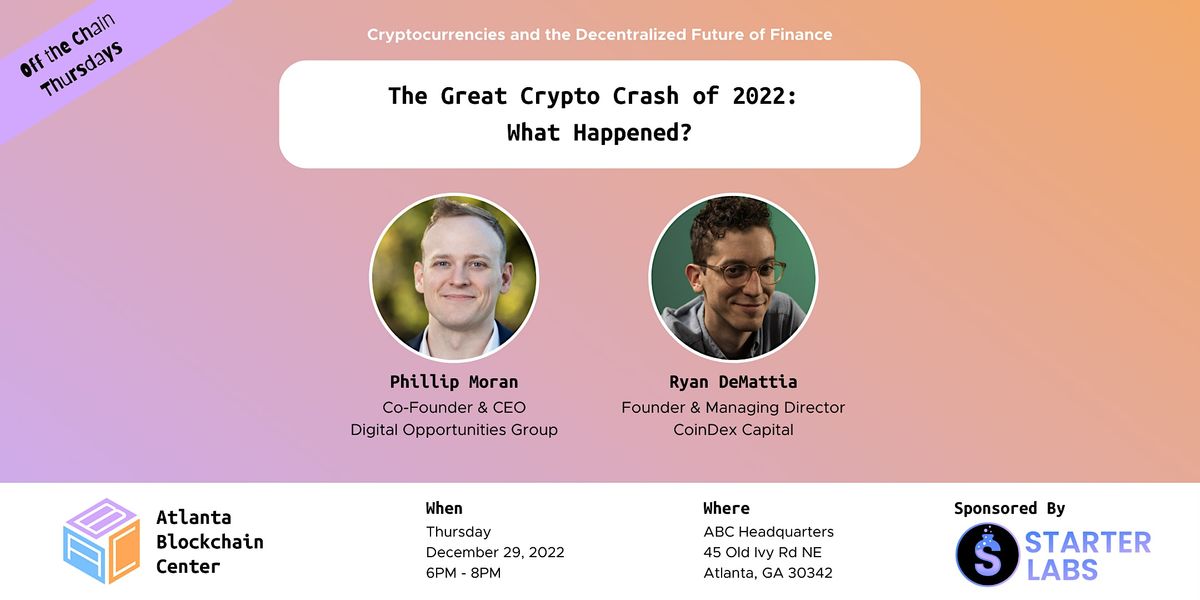 Off the Chain Thursdays

Cryptocurrencies and the Decentralized Future of Finance

The Great Crypto Crash of 2022: What Happened?

Phillip Moran
Co-Founder & CEO
Digital Opportunities Group

Ryan DeMattia
Founder & Managing Director
CoinDex Capital

Atlanta Blockchain Center

When
Thursday
December 29, 2022
6PM - 8PM

Where
ABC Headquarters
45 Old Ivy Rd NE
Atlanta, GA 30342

Sponsored By
STARTER LABS